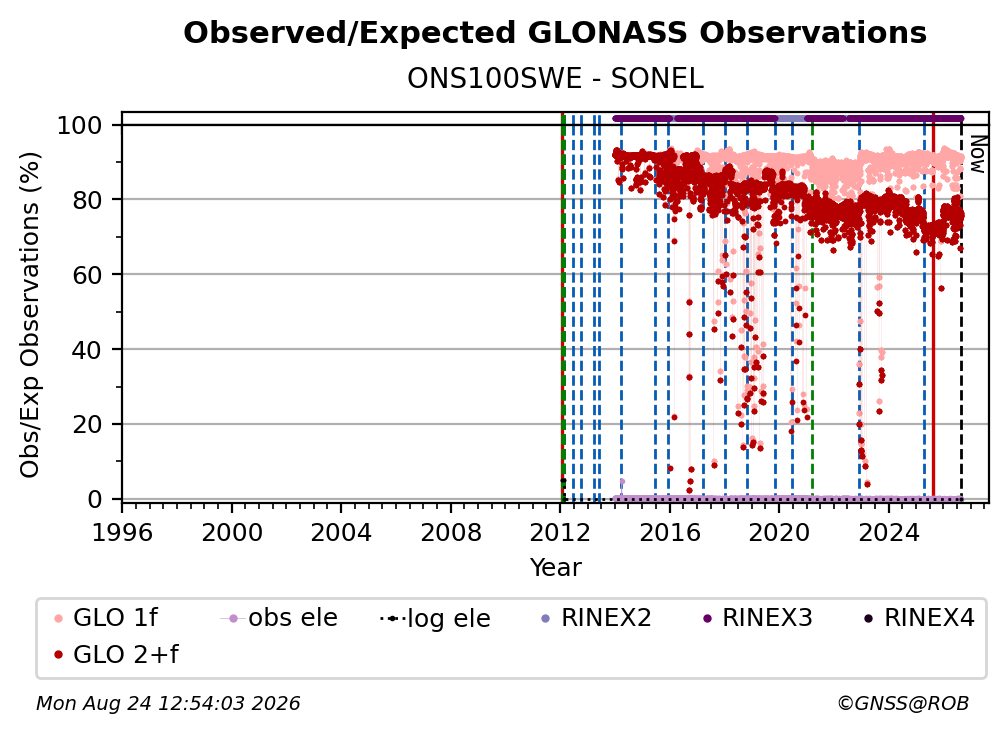 Observed/Expected GLONASS Observations
ONS100SWE - SONEL

Obs/Exp Observations (%)
100
80
60
40
20
0
Now
1996
2000
2004
2008
2012
2016
2020
2024
Year

GLO 1f
obs ele
log ele
RINEX2
RINEX3
RINEX4
GLO 2+f

Mon Aug 24 12:54:03 2026
©GNSS@ROB